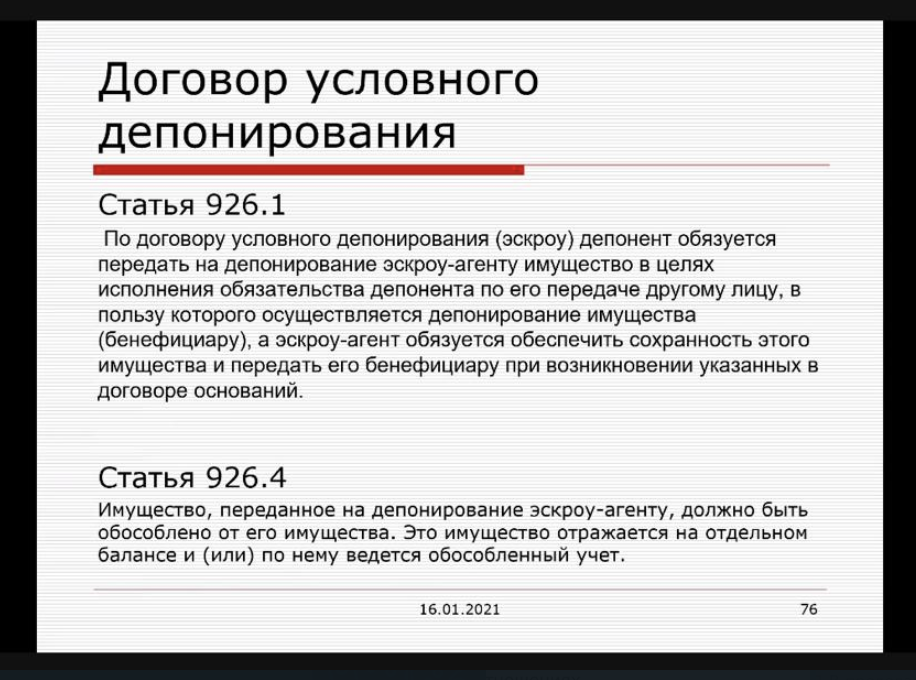 Договор условного депонирования

Статья 926.1

По договору условного депонирования (эскроу) депонент обязуется передать на депонирование эскроу-агенту имущество в целях исполнения обязательства депонента по его передаче другому лицу, в пользу которого осуществляется депонирование имущества (бенефициару), а эскроу-агент обязуется обеспечить сохранность этого имущества и передать его бенефициару при возникновении указанных в договоре оснований.

Статья 926.4

Имущество, переданное на депонирование эскроу-агенту, должно быть обособлено от его имущества. Это имущество отражается на отдельном балансе и (или) по нему ведется обособленный учет.

16.01.2021

76